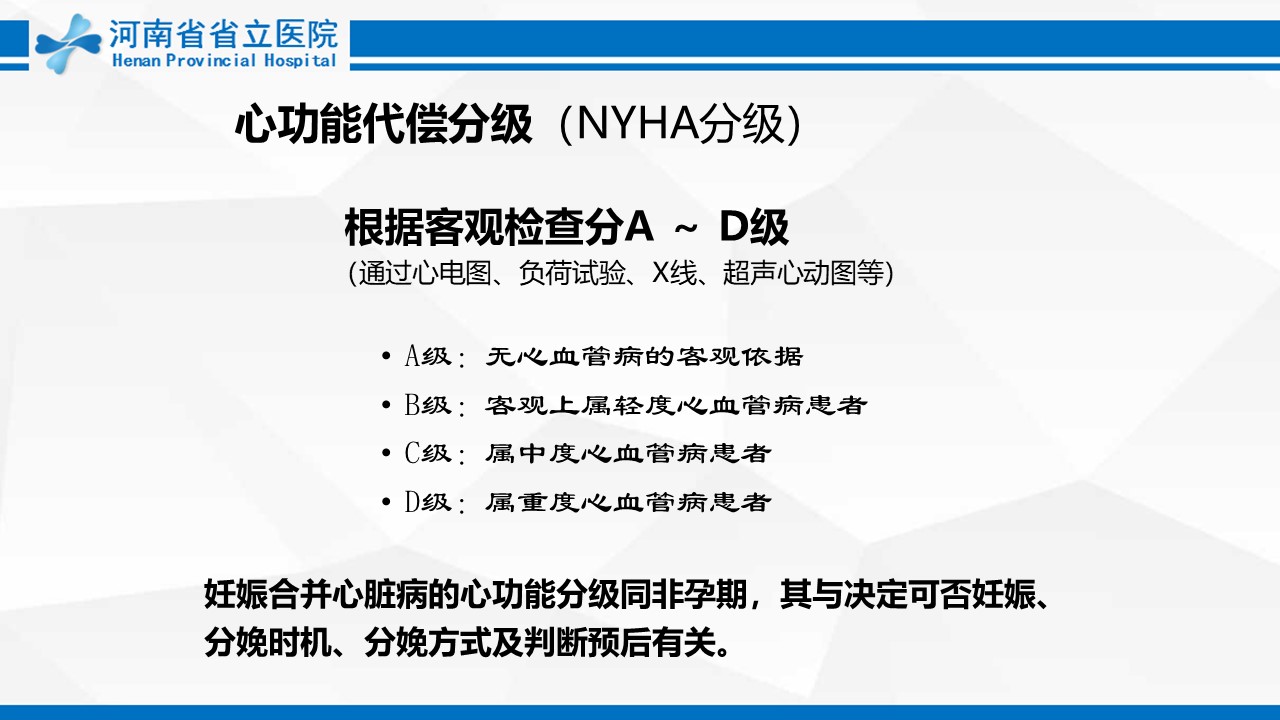 河南省省立医院
Henan Provincial Hospital

心功能代偿分级（NYHA分级)

根据客观检查分A ～ D级
(通过心电图、负荷试验、X线、超声心动图等)

• A级：无心血管病的客观依据
• B级：客观上属轻度心血管病患者
• C级：属中度心血管病患者
• D级：属重度心血管病患者

妊娠合并心脏病的心功能分级同非孕期，其与决定可否妊娠、分娩时机、分娩方式及判断预后有关。